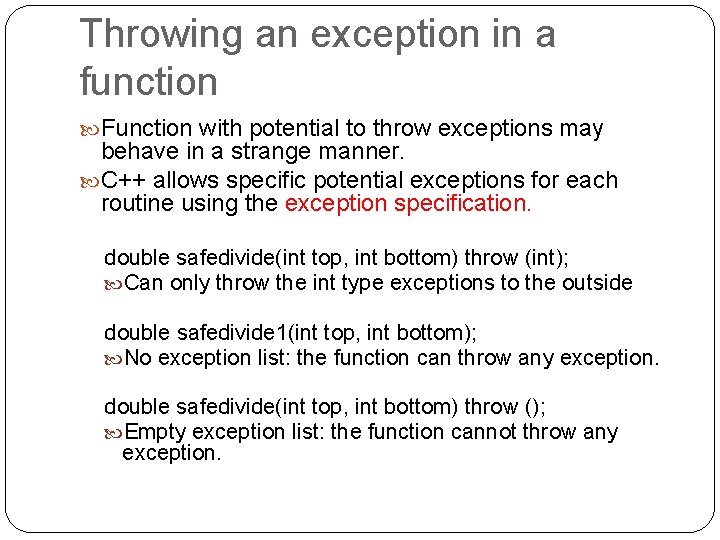 Throwing an exception in a function

Function with potential to throw exceptions may behave in a strange manner.

C++ allows specific potential exceptions for each routine using the exception specification.

double safedivide(int top, int bottom) throw (int);

Can only throw the int type exceptions to the outside

double safedivide1(int top, int bottom);

No exception list: the function can throw any exception.

double safedivide(int top, int bottom) throw ();

Empty exception list: the function cannot throw any exception.